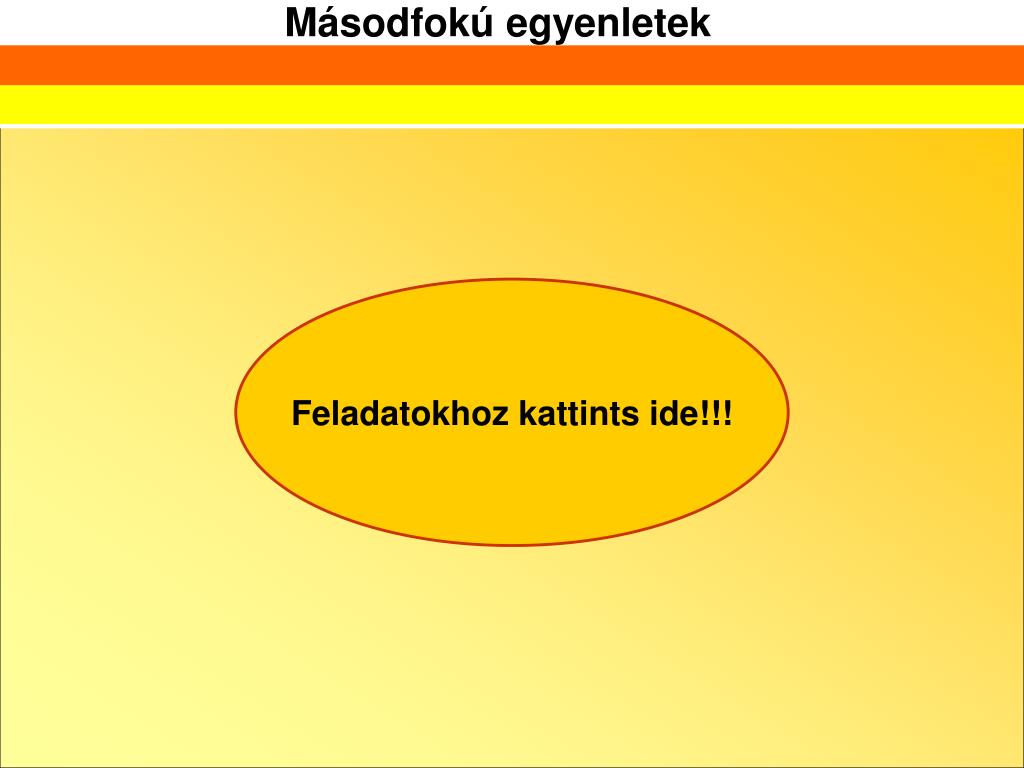 Másodfokú egyenletek

Feladatokhoz kattints ide!!!